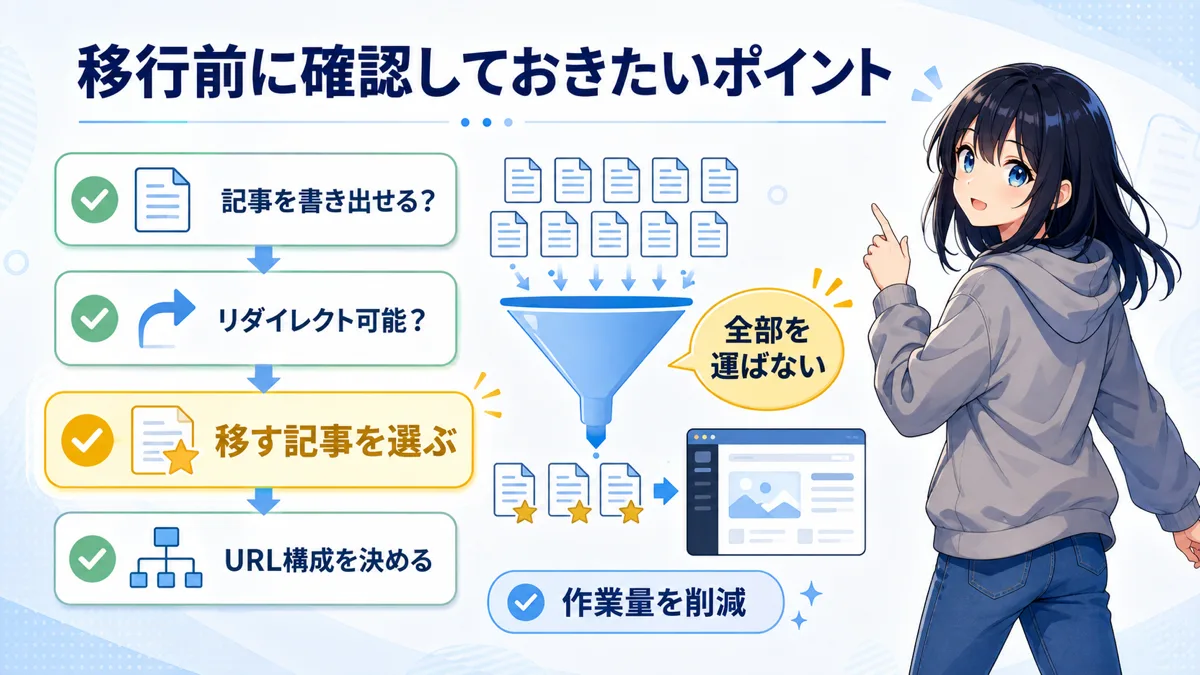 移行前に確認しておきたいポイント

記事を書き出せる？

リダイレクト可能？

移す記事を選ぶ

URL構成を決める

全部を運ばない

作業量を削減